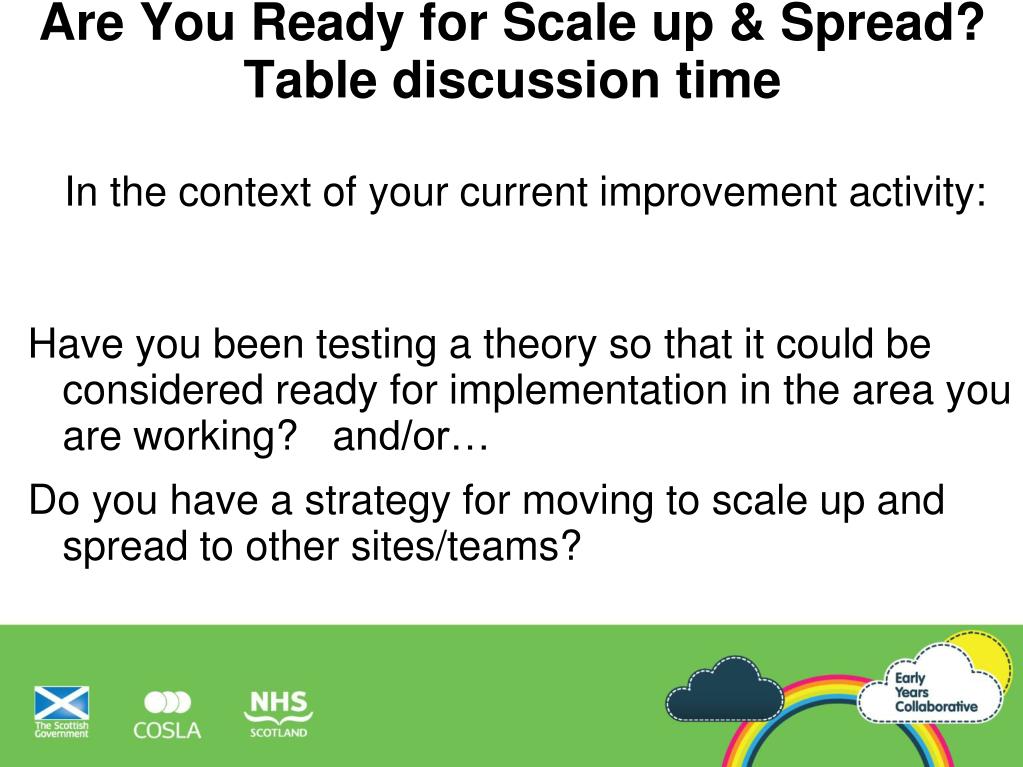 Are You Ready for Scale up & Spread? Table discussion time

In the context of your current improvement activity:

Have you been testing a theory so that it could be considered ready for implementation in the area you are working? and/or…

Do you have a strategy for moving to scale up and spread to other sites/teams?

The Scottish Government

COSLA

NHS SCOTLAND

Early Years Collaborative